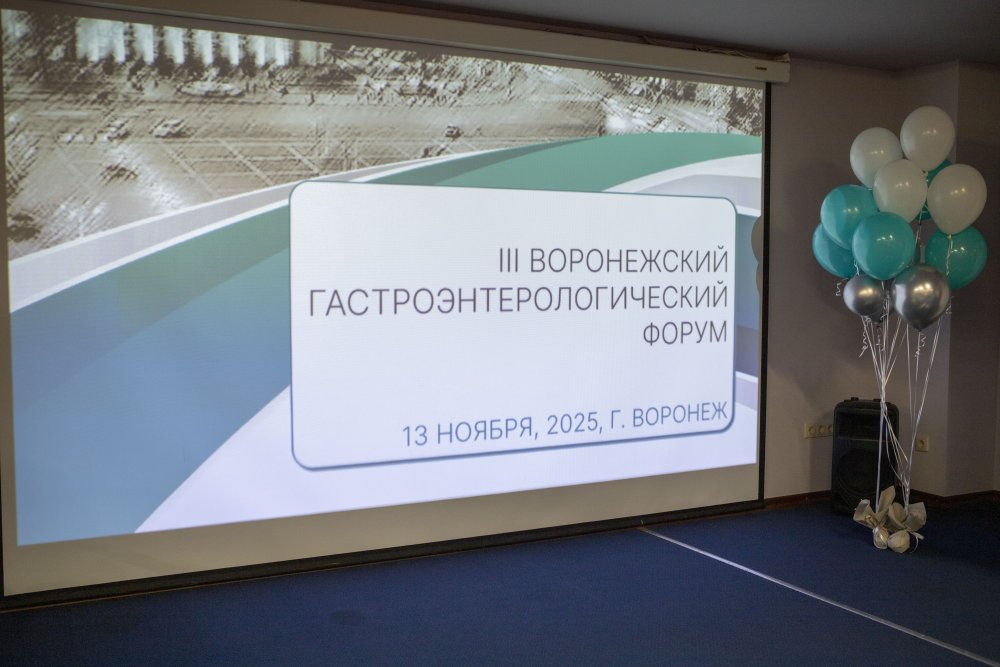 III ВОРОНЕЖСКИЙ ГАСТРОЭНТЕРОЛОГИЧЕСКИЙ ФОРУМ

13 НОЯБРЯ, 2025, Г. ВОРОНЕЖ